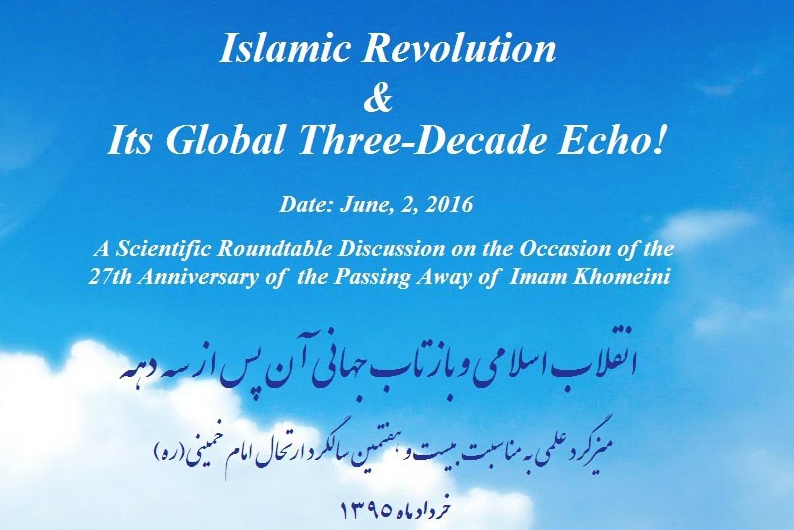 Islamic Revolution
&
Its Global Three-Decade Echo!

Date: June, 2, 2016

A Scientific Roundtable Discussion on the Occasion of the 27th Anniversary of the Passing Away of Imam Khomeini

انقلاب اسلامی و بازتاب جهانی آن پس از سه دهه

میزگرد علمی به مناسبت بیست و هفتمین سالگرد ارتحال امام خمینی (ره)

خرداد ماه ۱۳۹۵